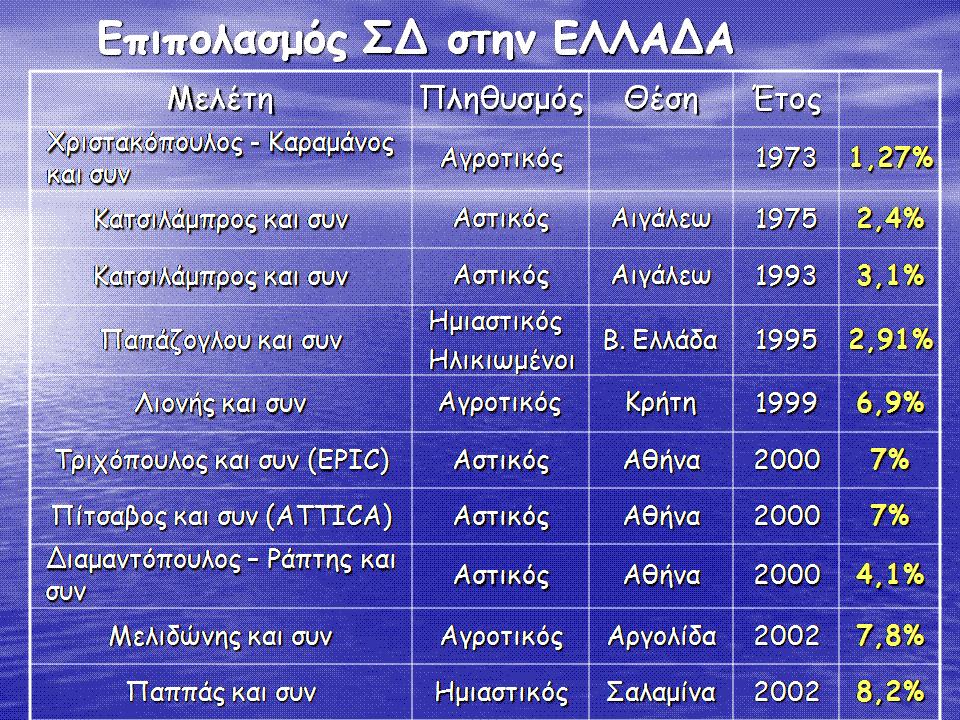 Επιπολασμός ΣΔ στην ΕΛΛΑΔΑ

| Μελέτη | Πληθυσμός | Θέση | Έτος | |
|---|---|---|---|---|
| Χριστακόπουλος - Καραμάνος και συν | Αγροτικός | | 1973 | 1,27% |
| Κατσιλάμπρος και συν | Αστικός | Αιγάλεω | 1975 | 2,4% |
| Κατσιλάμπρος και συν | Αστικός | Αιγάλεω | 1993 | 3,1% |
| Παπάζογλου και συν | Ημιαστικός Ηλικιωμένοι | Β. Ελλάδα | 1995 | 2,91% |
| Λιονής και συν | Αγροτικός | Κρήτη | 1999 | 6,9% |
| Τριχόπουλος και συν (EPIC) | Αστικός | Αθήνα | 2000 | 7% |
| Πίτσαβος και συν (ATTICA) | Αστικός | Αθήνα | 2000 | 7% |
| Διαμαντόπουλος – Ράπτης και συν | Αστικός | Αθήνα | 2000 | 4,1% |
| Μελιδώνης και συν | Αγροτικός | Αργολίδα | 2002 | 7,8% |
| Παππάς και συν | Ημιαστικός | Σαλαμίνα | 2002 | 8,2% |